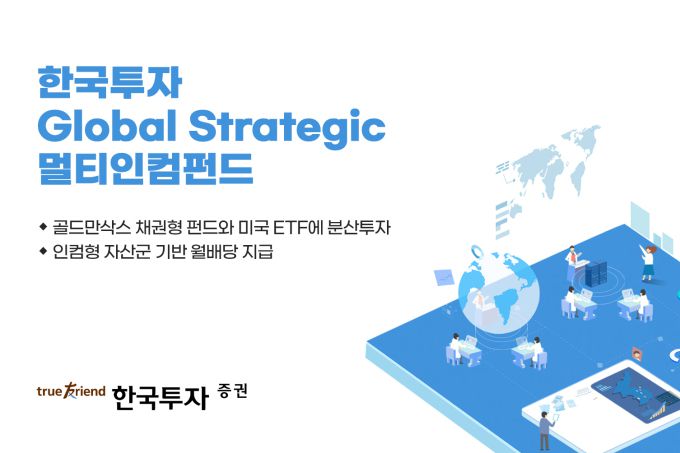 한국투자
Global Strategic
멀티인컴펀드

◆ 골드만삭스 채권형 펀드와 미국 ETF에 분산투자
◆ 인컴형 자산군 기반 월배당 지급

true friend 한국투자 증권